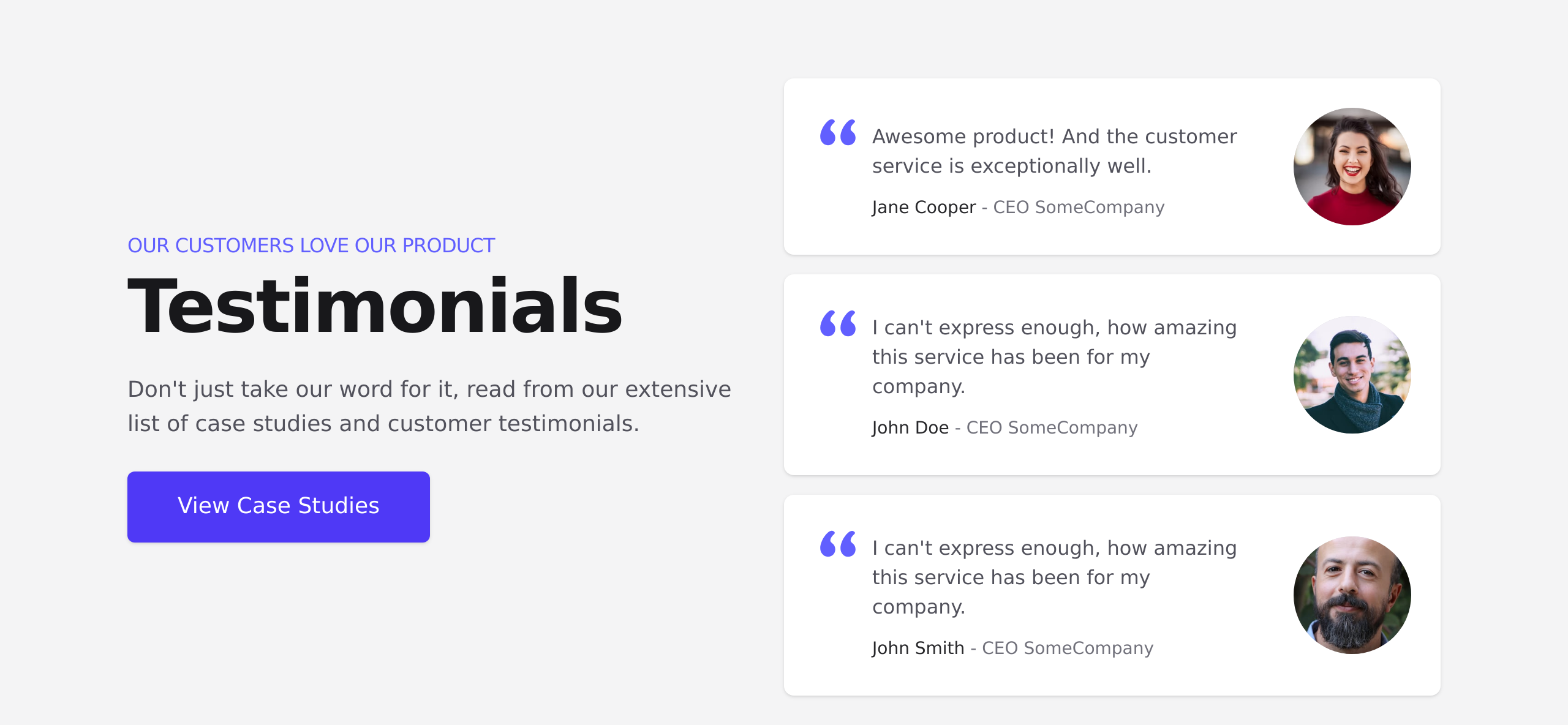 OUR CUSTOMERS LOVE OUR PRODUCT

Testimonials

Don't just take our word for it, read from our extensive list of case studies and customer testimonials.

View Case Studies

“ Awesome product! And the customer service is exceptionally well.

Jane Cooper - CEO SomeCompany

“ I can't express enough, how amazing this service has been for my company.

John Doe - CEO SomeCompany

“ I can't express enough, how amazing this service has been for my company.

John Smith - CEO SomeCompany